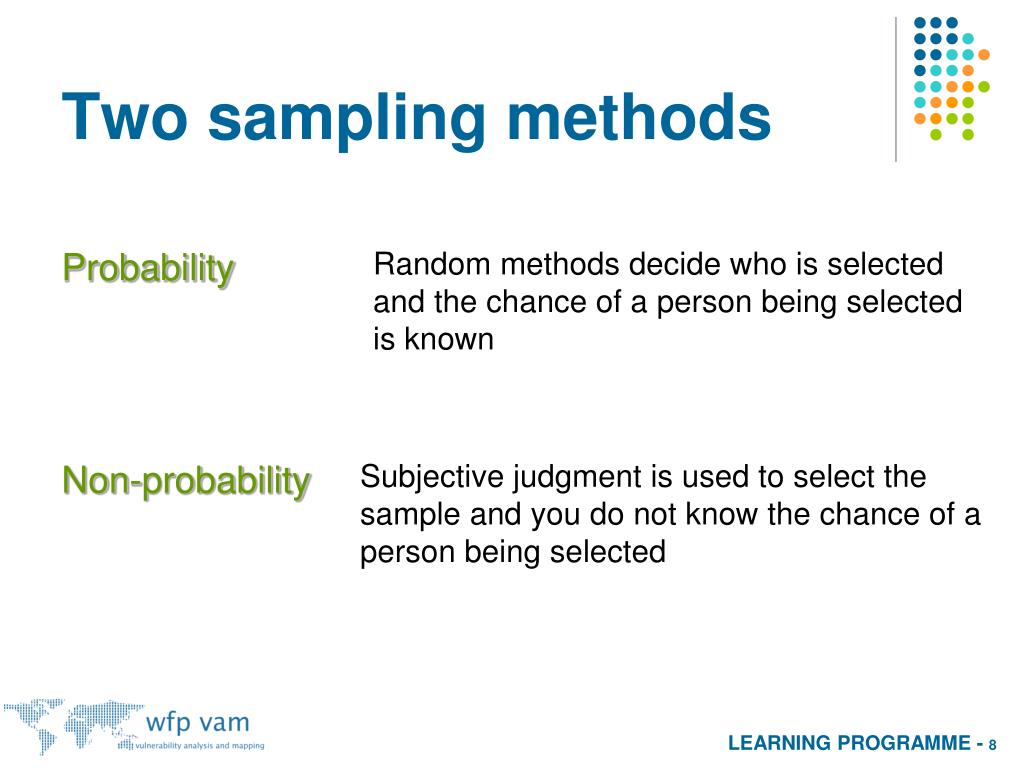 Two sampling methods

Probability

Random methods decide who is selected and the chance of a person being selected is known

Non-probability

Subjective judgment is used to select the sample and you do not know the chance of a person being selected

wfp vam
vulnerability analysis and mapping

LEARNING PROGRAMME - 8